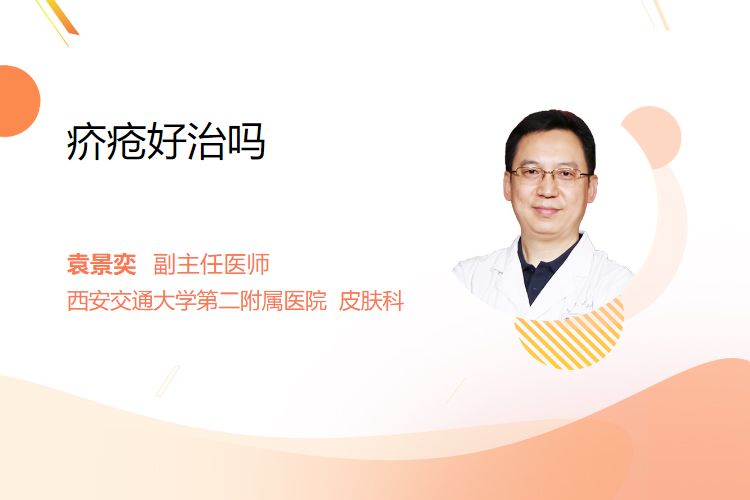 疥疮好治吗

袁景奕 副主任医师
西安交通大学第二附属医院 皮肤科